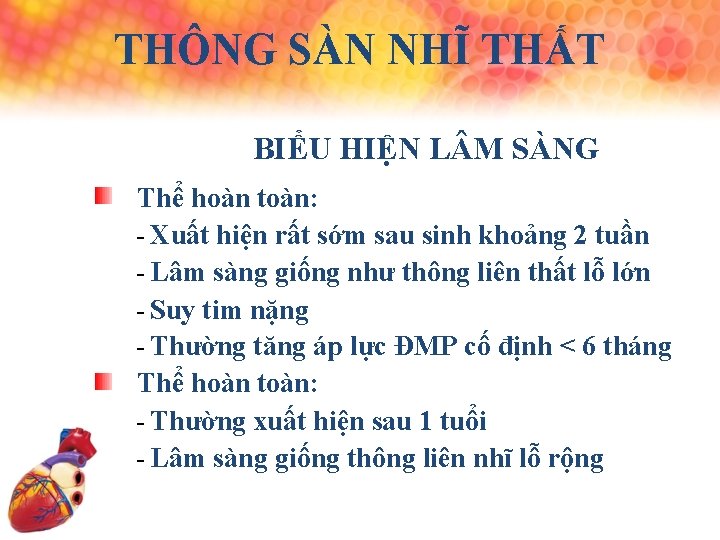 THÔNG SÀN NHĨ THẤT

BIỂU HIỆN LÂM SÀNG

Thể hoàn toàn:
- Xuất hiện rất sớm sau sinh khoảng 2 tuần
- Lâm sàng giống như thông liên thất lỗ lớn
- Suy tim nặng
- Thường tăng áp lực ĐMP cố định < 6 tháng

Thể hoàn toàn:
- Thường xuất hiện sau 1 tuổi
- Lâm sàng giống thông liên nhĩ lỗ rộng